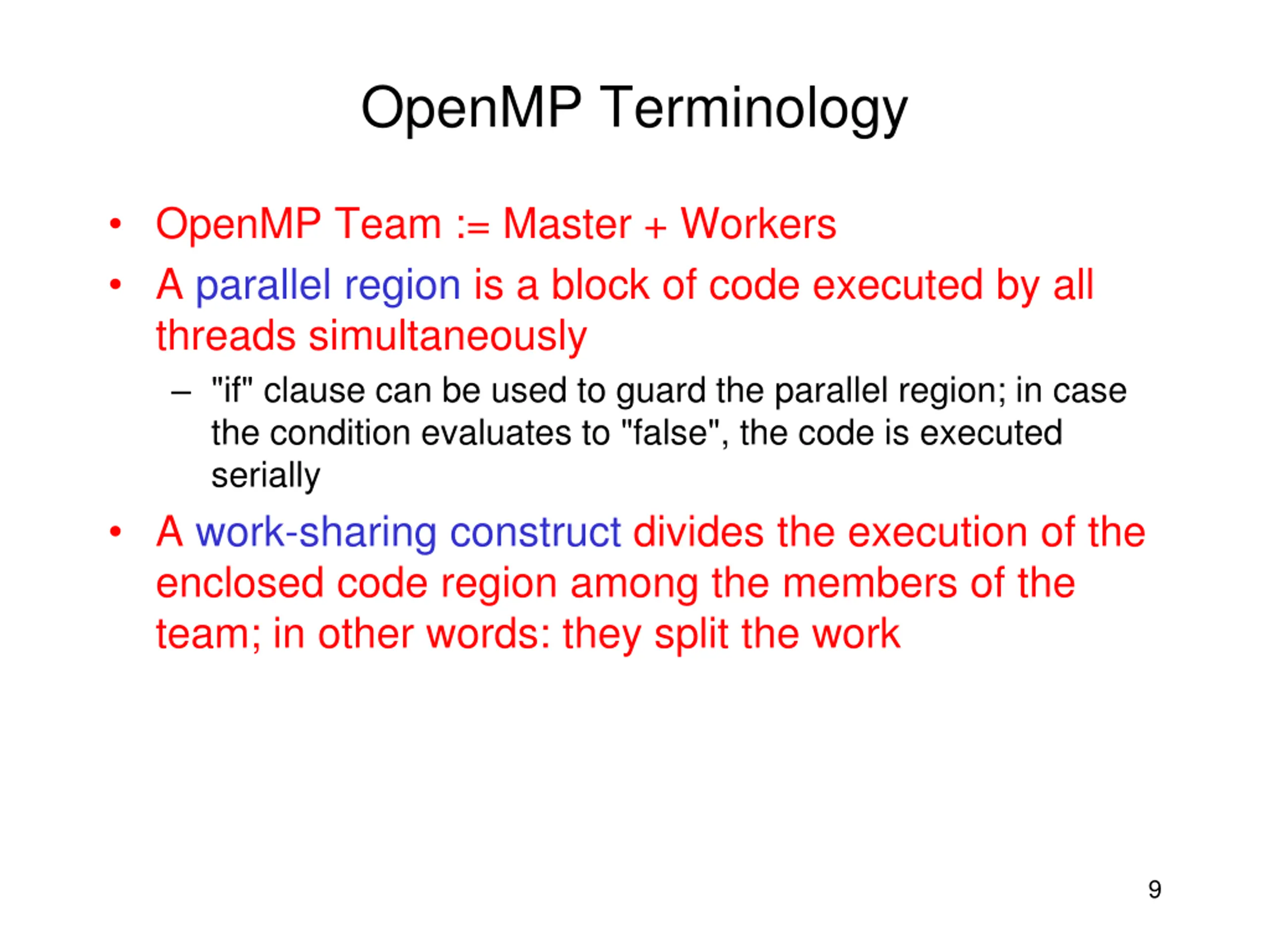 OpenMP Terminology

• OpenMP Team := Master + Workers

• A parallel region is a block of code executed by all threads simultaneously

– "if" clause can be used to guard the parallel region; in case the condition evaluates to "false", the code is executed serially

• A work-sharing construct divides the execution of the enclosed code region among the members of the team; in other words: they split the work

9